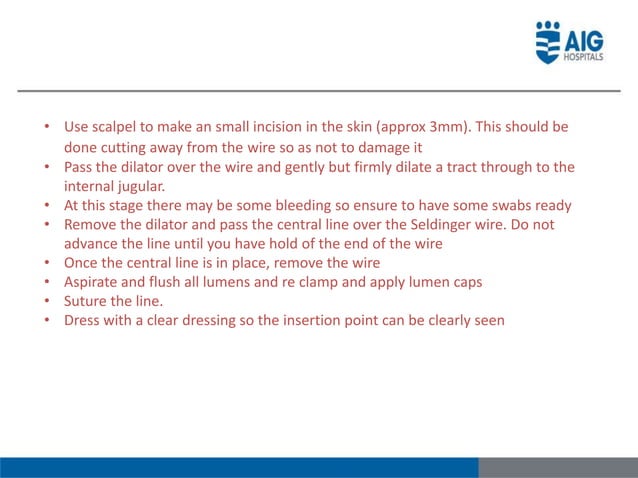 AIG
HOSPITALS

• Use scalpel to make an small incision in the skin (approx 3mm). This should be done cutting away from the wire so as not to damage it
• Pass the dilator over the wire and gently but firmly dilate a tract through to the internal jugular.
• At this stage there may be some bleeding so ensure to have some swabs ready
• Remove the dilator and pass the central line over the Seldinger wire. Do not advance the line until you have hold of the end of the wire
• Once the central line is in place, remove the wire
• Aspirate and flush all lumens and re clamp and apply lumen caps
• Suture the line.
• Dress with a clear dressing so the insertion point can be clearly seen